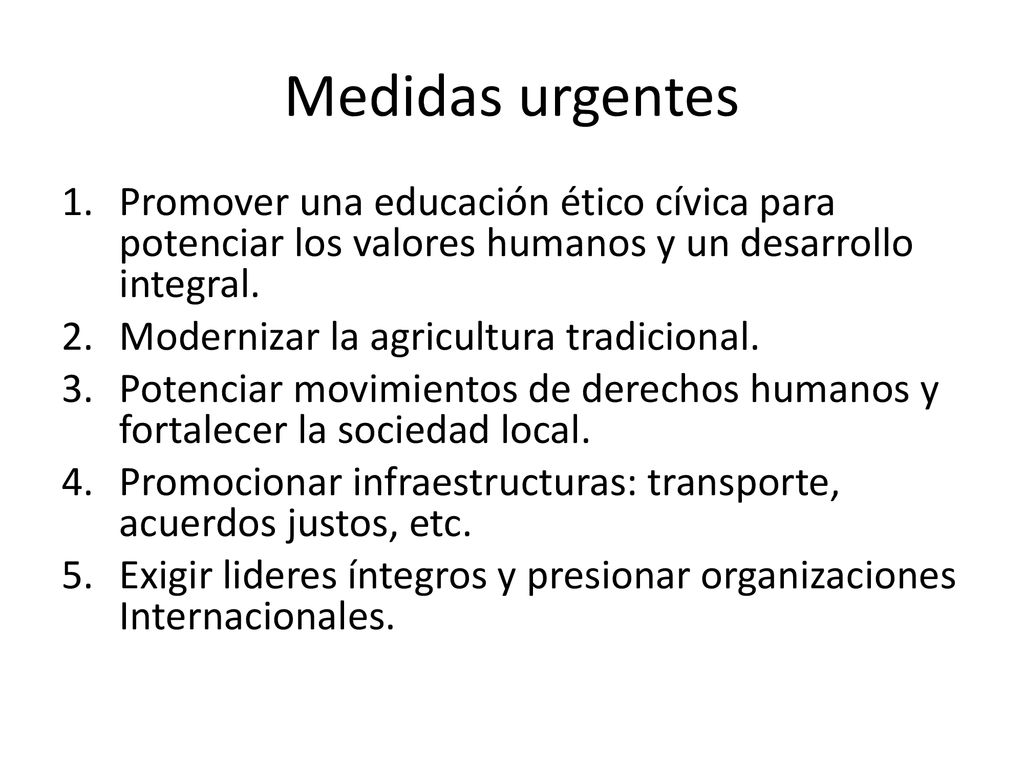 Medidas urgentes

1. Promover una educación ético cívica para potenciar los valores humanos y un desarrollo integral.
2. Modernizar la agricultura tradicional.
3. Potenciar movimientos de derechos humanos y fortalecer la sociedad local.
4. Promocionar infraestructuras: transporte, acuerdos justos, etc.
5. Exigir lideres íntegros y presionar organizaciones Internacionales.